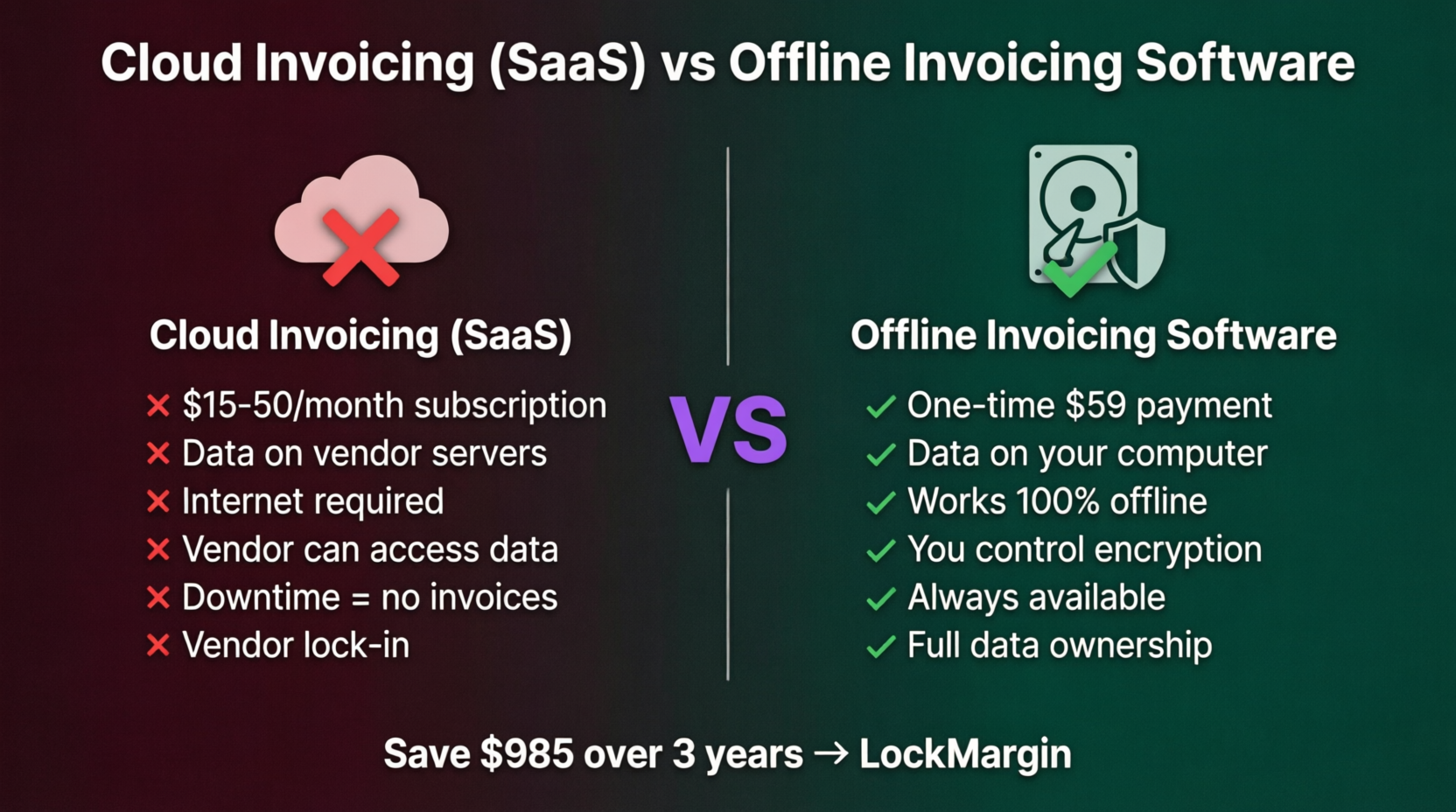 Cloud Invoicing (SaaS) vs Offline Invoicing Software

Cloud Invoicing (SaaS)

✕ \$15-50/month subscription
✕ Data on vendor servers
✕ Internet required
✕ Vendor can access data
✕ Downtime = no invoices
✕ Vendor lock-in

VS

Offline Invoicing Software

✓ One-time \$59 payment
✓ Data on your computer
✓ Works 100% offline
✓ You control encryption
✓ Always available
✓ Full data ownership

Save \$985 over 3 years → LockMargin